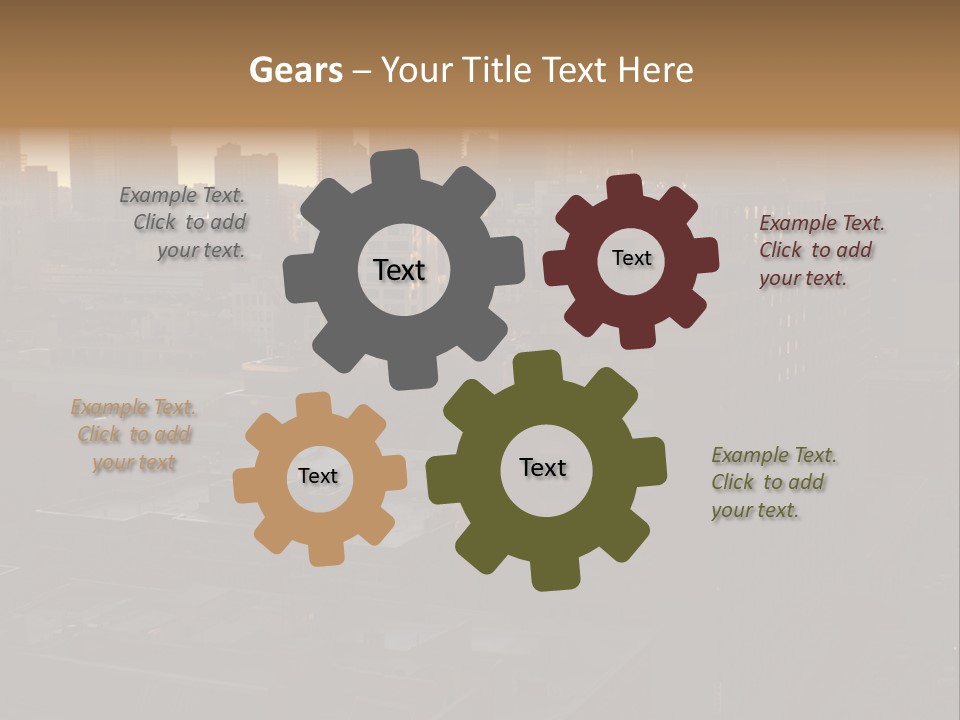 Gears – Your Title Text Here

Example Text. Click to add your text.

Text

Text

Example Text. Click to add your text.

Example Text. Click to add your text

Text

Text

Example Text. Click to add your text.